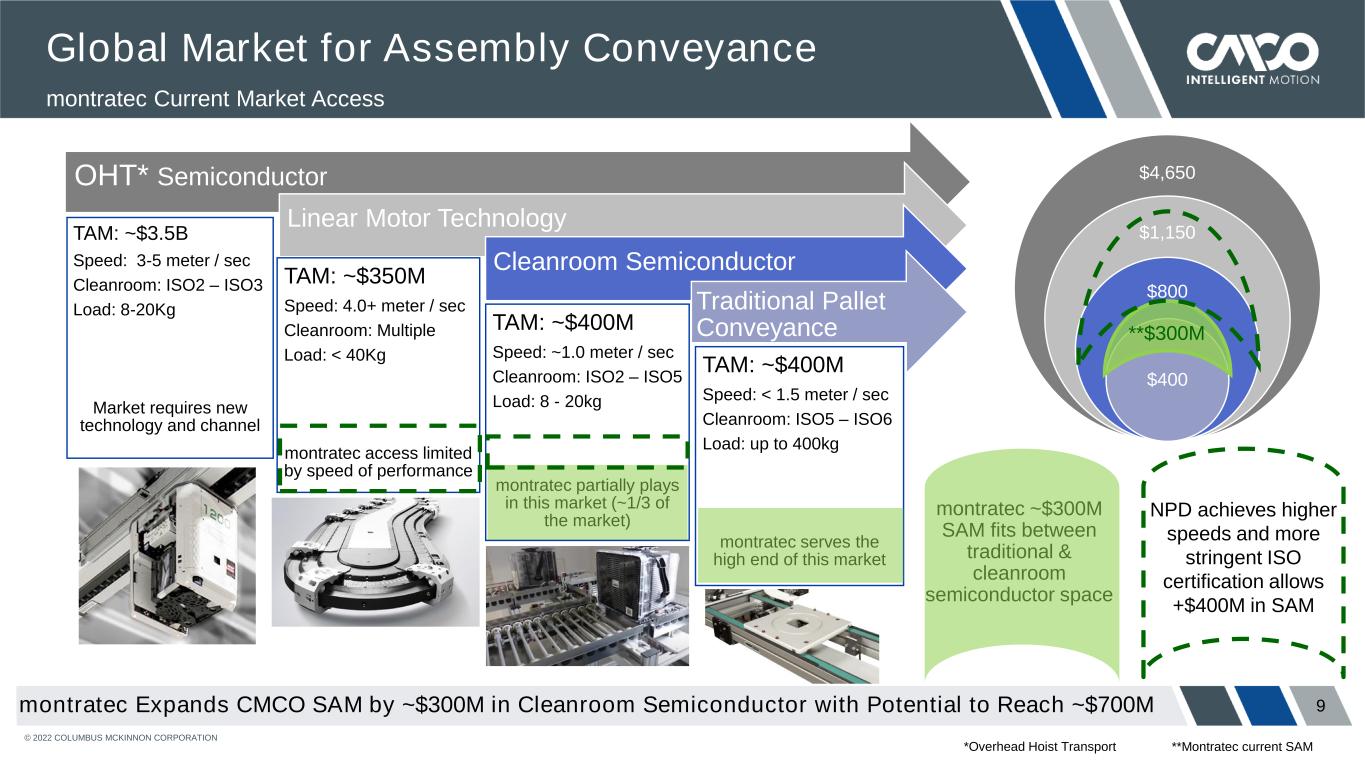 Global Market for Assembly Conveyance

montratec Current Market Access

CMCO
INTELLIGENT MOTION

OHT* Semiconductor

TAM: ~$3.5B
Speed: 3-5 meter / sec
Cleanroom: ISO2 – ISO3
Load: 8-20Kg

Market requires new technology and channel

Linear Motor Technology

TAM: ~$350M
Speed: 4.0+ meter / sec
Cleanroom: Multiple
Load: < 40Kg

montratec access limited by speed of performance

Cleanroom Semiconductor

TAM: ~$400M
Speed: ~1.0 meter / sec
Cleanroom: ISO2 – ISO5
Load: 8 - 20kg

montratec partially plays in this market (~1/3 of the market)

Traditional Pallet Conveyance

TAM: ~$400M
Speed: < 1.5 meter / sec
Cleanroom: ISO5 – ISO6
Load: up to 400kg

montratec serves the high end of this market

$4,650
$1,150
$800
**$300M
$400

montratec ~$300M SAM fits between traditional & cleanroom semiconductor space

NPD achieves higher speeds and more stringent ISO certification allows +$400M in SAM

montratec Expands CMCO SAM by ~$300M in Cleanroom Semiconductor with Potential to Reach ~$700M

9

© 2022 COLUMBUS MCKINNON CORPORATION

*Overhead Hoist Transport **Montratec current SAM